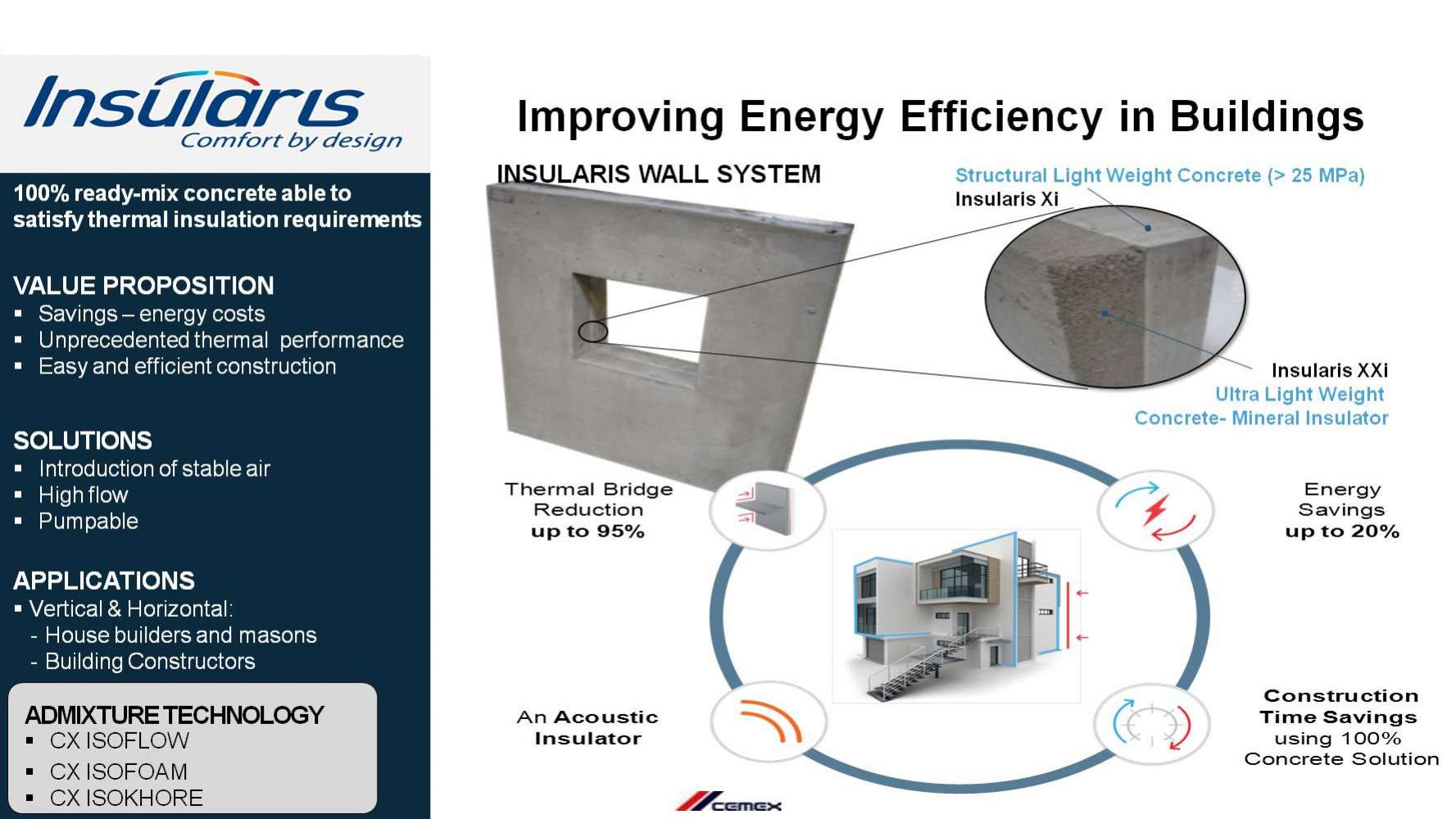 Insularis
Comfort by design

100% ready-mix concrete able to satisfy thermal insulation requirements

VALUE PROPOSITION
▪ Savings – energy costs
▪ Unprecedented thermal performance
▪ Easy and efficient construction

SOLUTIONS
▪ Introduction of stable air
▪ High flow
▪ Pumpable

APPLICATIONS
▪ Vertical & Horizontal:
- House builders and masons
- Building Constructors

ADMIXTURE TECHNOLOGY
▪ CX ISOFLOW
▪ CX ISOFOAM
▪ CX ISOKHORE

Improving Energy Efficiency in Buildings

INSULARIS WALL SYSTEM

Structural Light Weight Concrete (> 25 MPa)
Insularis Xi

Insularis XXi
Ultra Light Weight Concrete- Mineral Insulator

Thermal Bridge Reduction up to 95%

Energy Savings up to 20%

An Acoustic Insulator

Construction Time Savings using 100% Concrete Solution

CEMEX